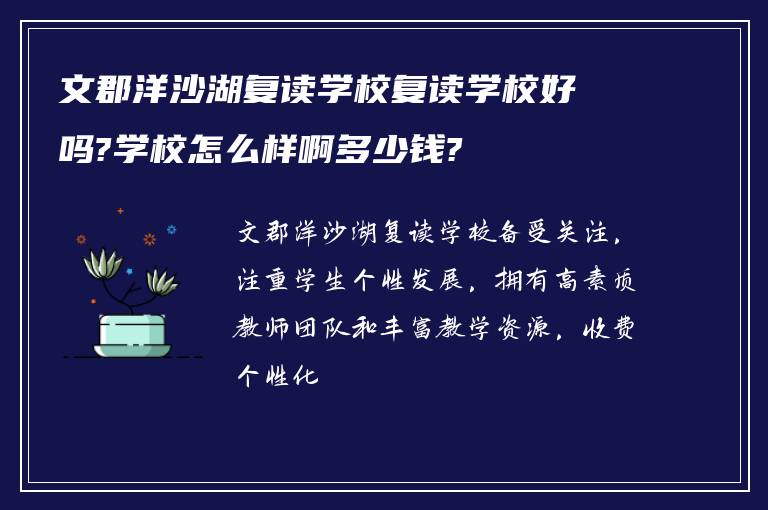 文郡洋沙湖复读学校复读学校好吗?学校怎么样啊多少钱?

文郡洋沙湖复读学校备受关注，注重学生个性发展，拥有高素质教师团队和丰富教学资源，收费个性化